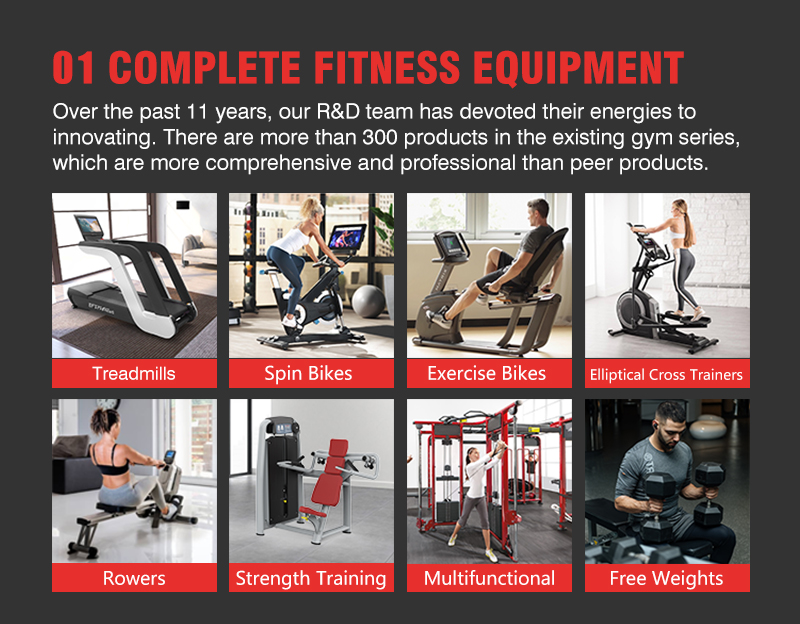 01 COMPLETE FITNESS EQUIPMENT

Over the past 11 years, our R&D team has devoted their energies to innovating. There are more than 300 products in the existing gym series, which are more comprehensive and professional than peer products.

Treadmills

Spin Bikes

Exercise Bikes

Elliptical Cross Trainers

Rowers

Strength Training

Multifunctional

Free Weights